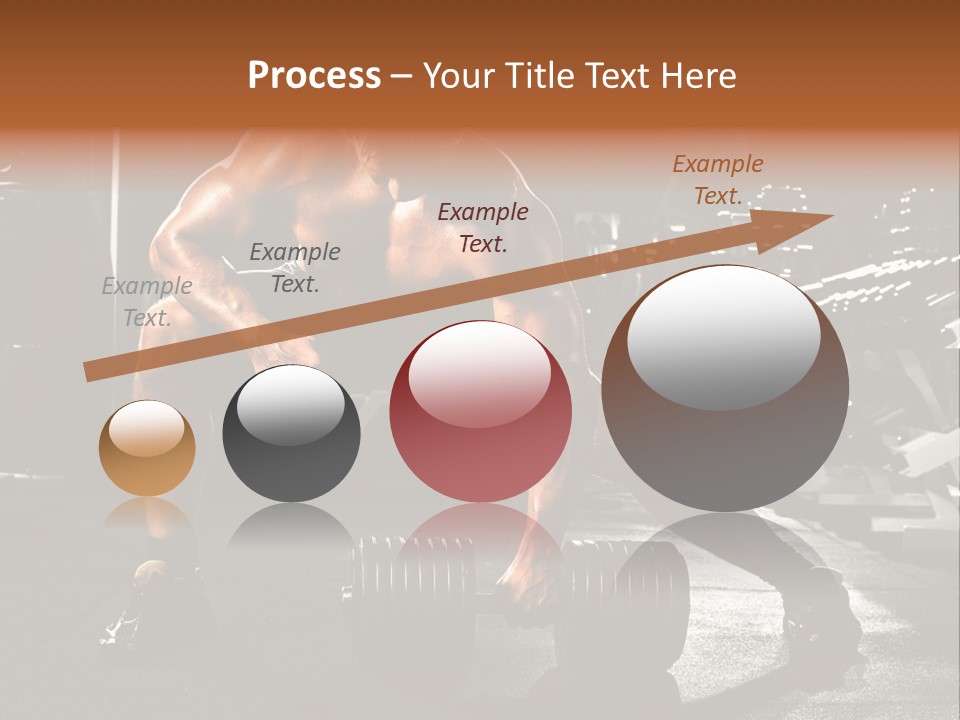 Process – Your Title Text Here

Example Text.

Example Text.

Example Text.

Example Text.